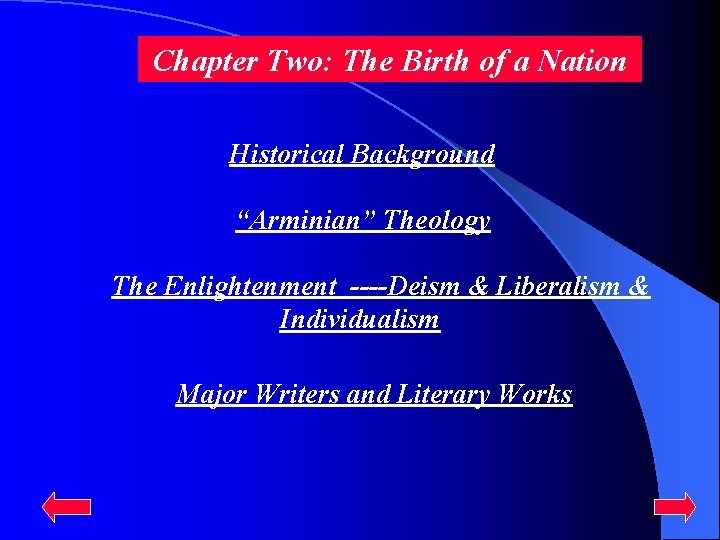 Chapter Two: The Birth of a Nation

Historical Background

“Arminian” Theology

The Enlightenment ----Deism & Liberalism & Individualism

Major Writers and Literary Works